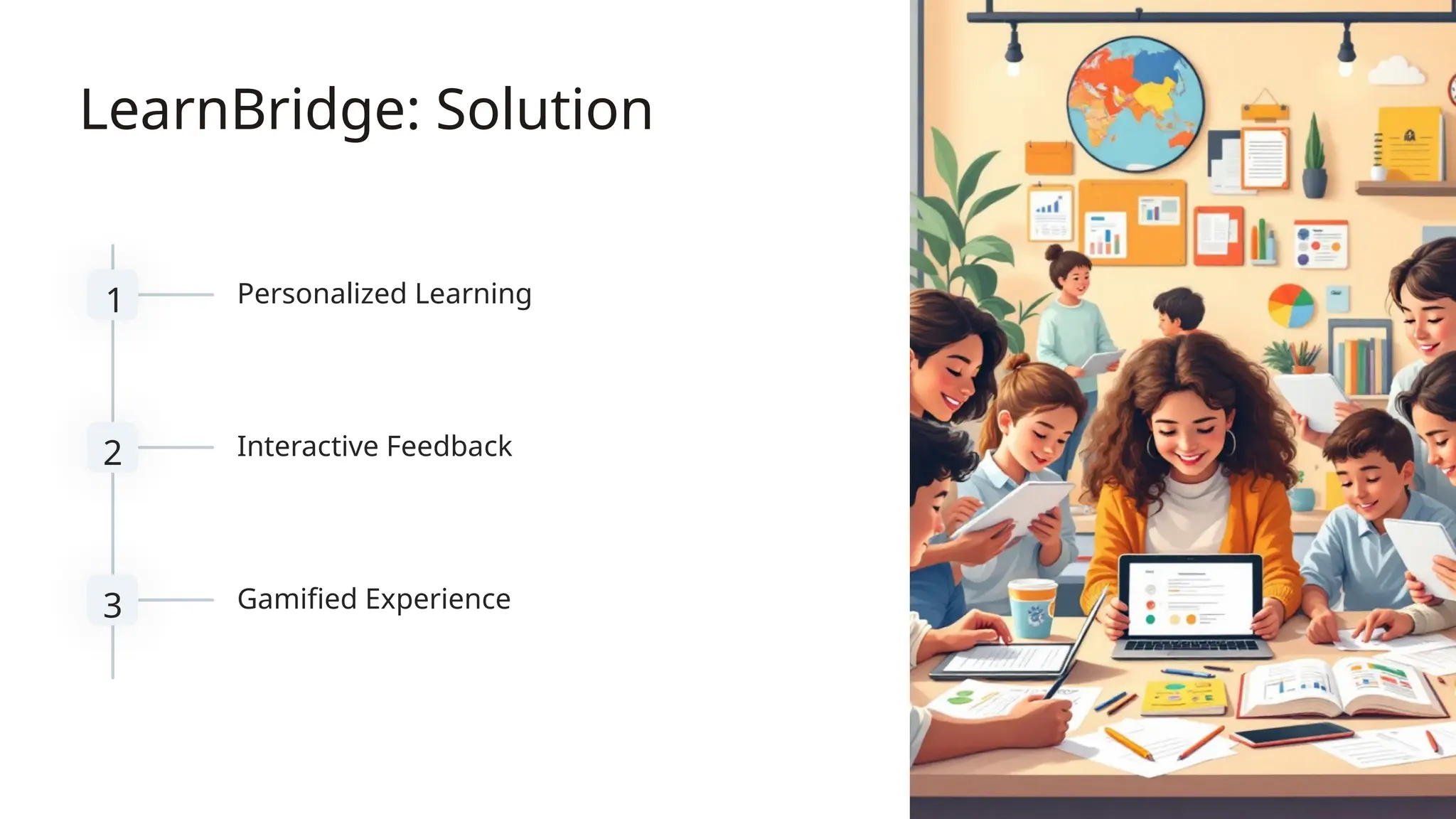 LearnBridge: Solution

1 Personalized Learning

2 Interactive Feedback

3 Gamified Experience